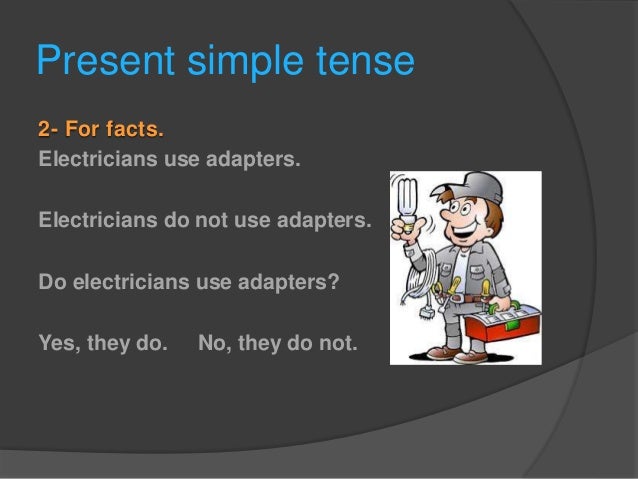 Present simple tense

2- For facts.
Electricians use adapters.

Electricians do not use adapters.

Do electricians use adapters?

Yes, they do.    No, they do not.